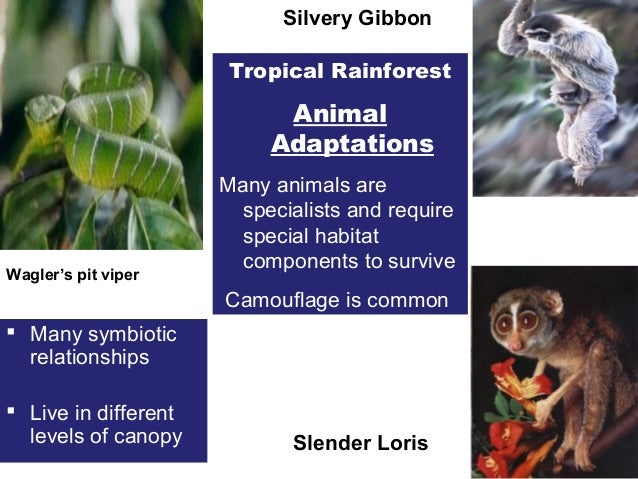 Silvery Gibbon

Tropical Rainforest

Animal Adaptations

Many animals are specialists and require special habitat components to survive

Camouflage is common

Wagler's pit viper

▪ Many symbiotic relationships

▪ Live in different levels of canopy

Slender Loris